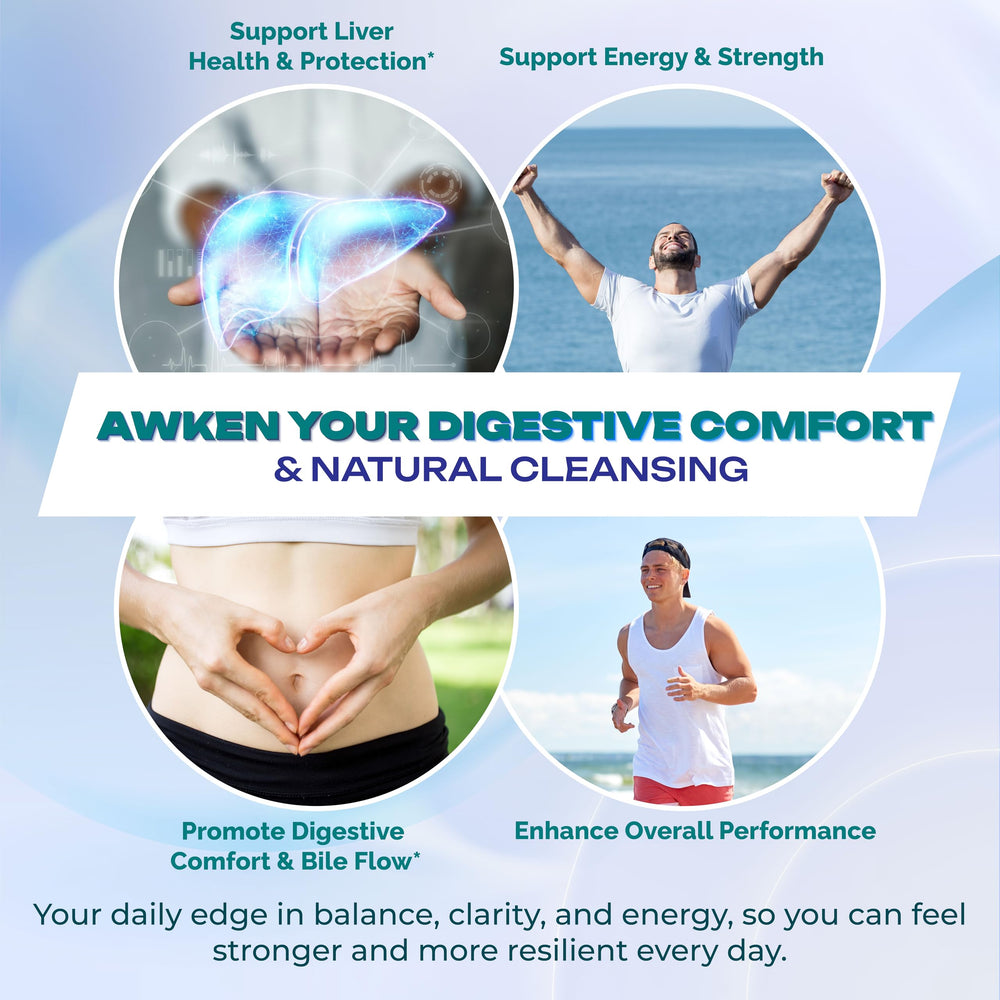 Support Liver Health & Protection*

Support Energy & Strength

AWKEN YOUR DIGESTIVE COMFORT
& NATURAL CLEANSING

Promote Digestive Comfort & Bile Flow*

Enhance Overall Performance

Your daily edge in balance, clarity, and energy, so you can feel stronger and more resilient every day.